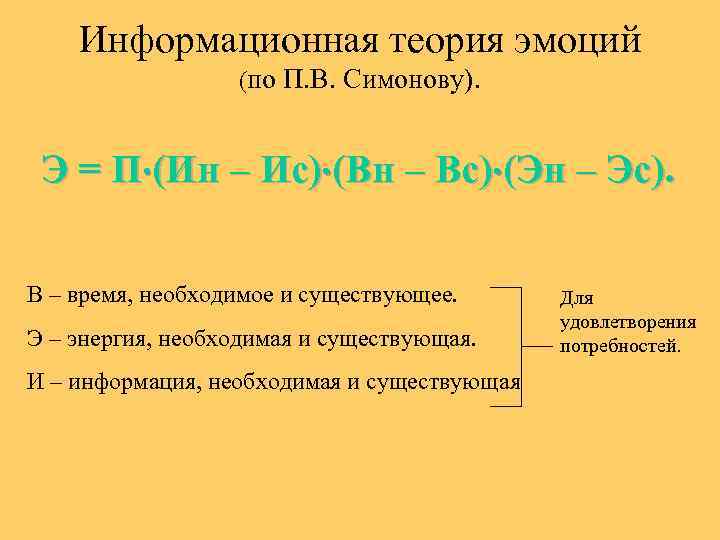 Информационная теория эмоций
(по П.В. Симонову).

Э = П·(Ин – Ис)·(Вн – Вс)·(Эн – Эс).

В – время, необходимое и существующее.

Э – энергия, необходимая и существующая.

И – информация, необходимая и существующая

Для удовлетворения потребностей.